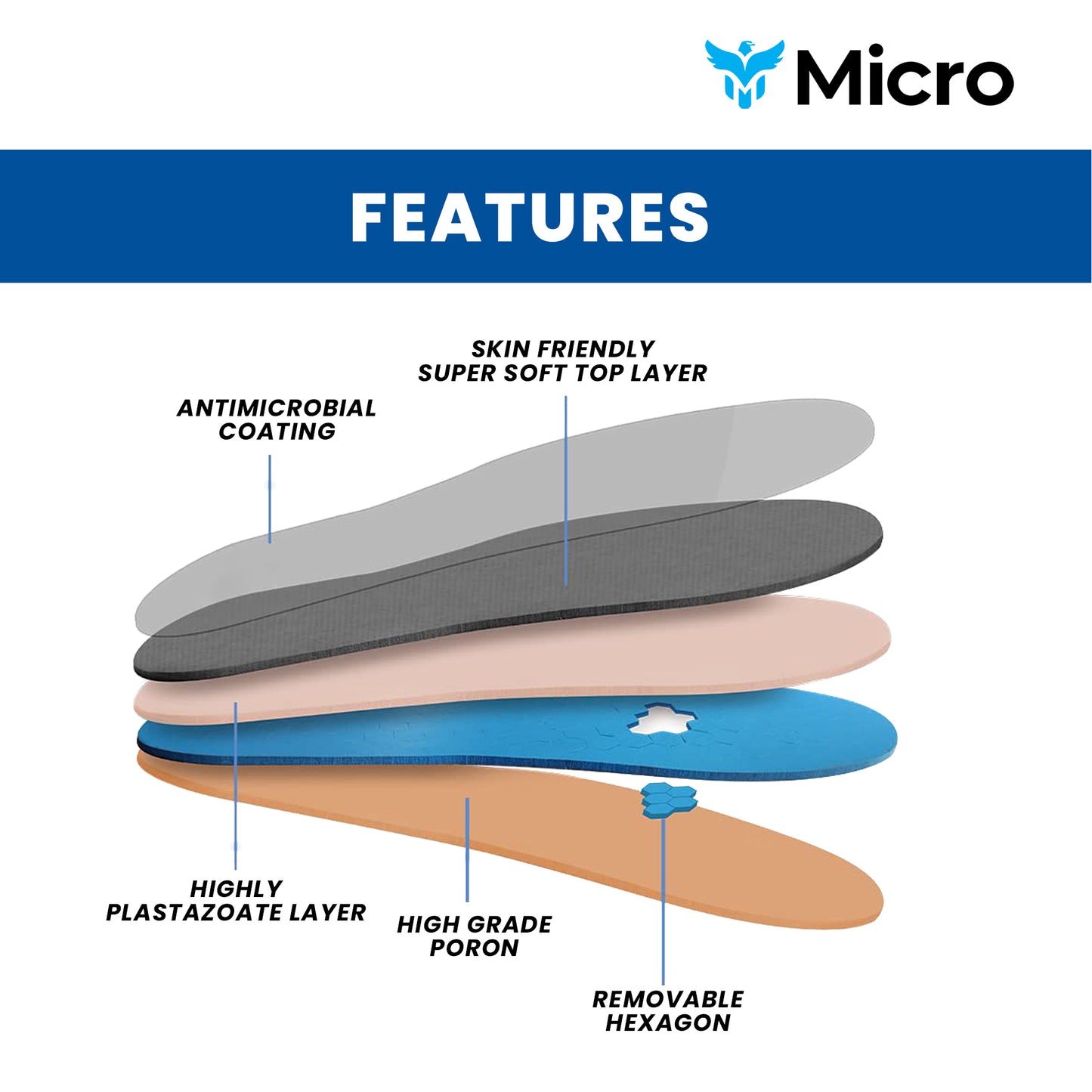 Micro

FEATURES

SKIN FRIENDLY SUPER SOFT TOP LAYER

ANTIMICROBIAL COATING

HIGHLY PLASTAZOATE LAYER

HIGH GRADE PORON

REMOVABLE HEXAGON